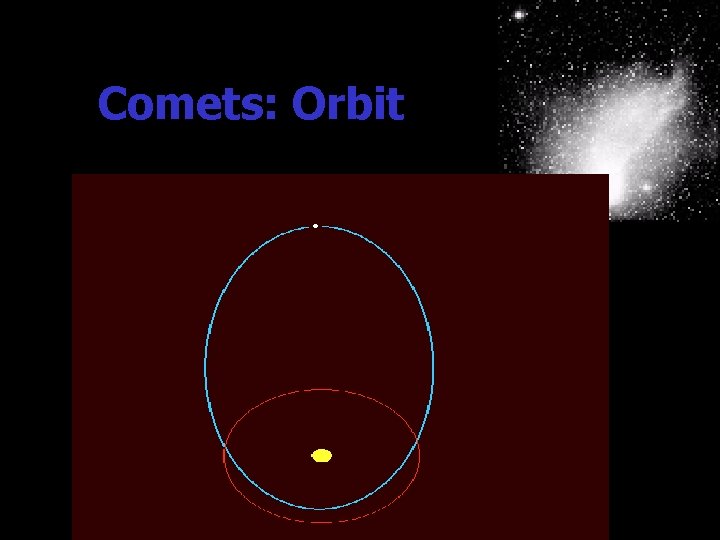 Comets: Orbit